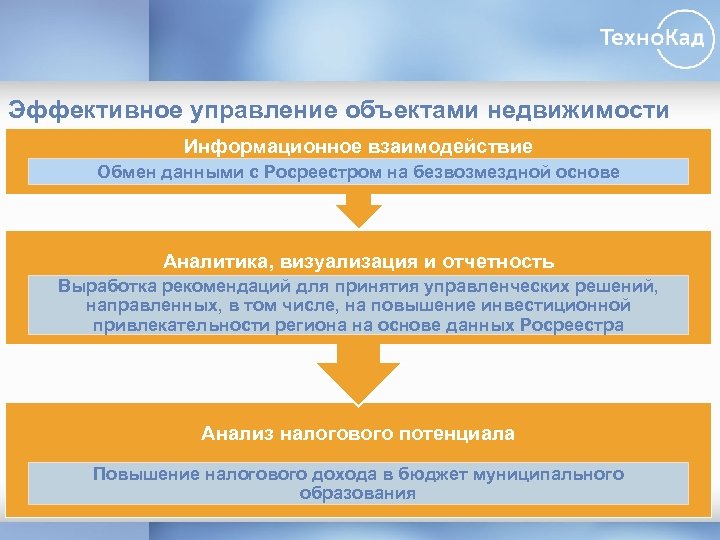 ТехноКад

Эффективное управление объектами недвижимости

Информационное взаимодействие

Обмен данными с Росреестром на безвозмездной основе

Аналитика, визуализация и отчетность

Выработка рекомендаций для принятия управленческих решений, направленных, в том числе, на повышение инвестиционной привлекательности региона на основе данных Росреестра

Анализ налогового потенциала

Повышение налогового дохода в бюджет муниципального образования